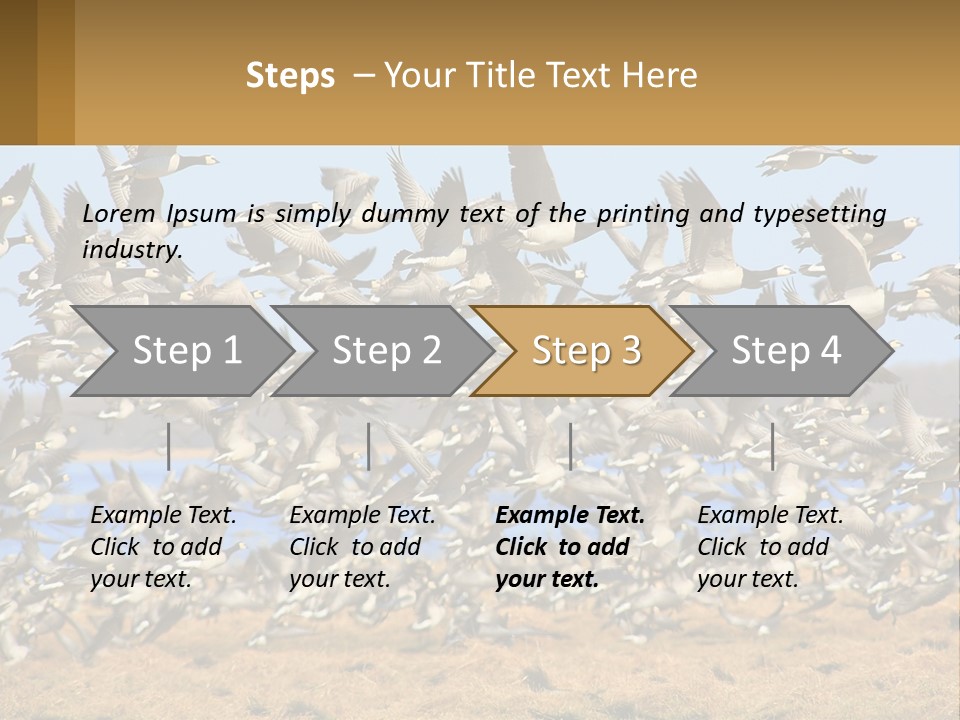 Steps – Your Title Text Here

Lorem Ipsum is simply dummy text of the printing and typesetting industry.

Step 1

Step 2

Step 3

Step 4

Example Text. Click to add your text.

Example Text. Click to add your text.

Example Text. Click to add your text.

Example Text. Click to add your text.